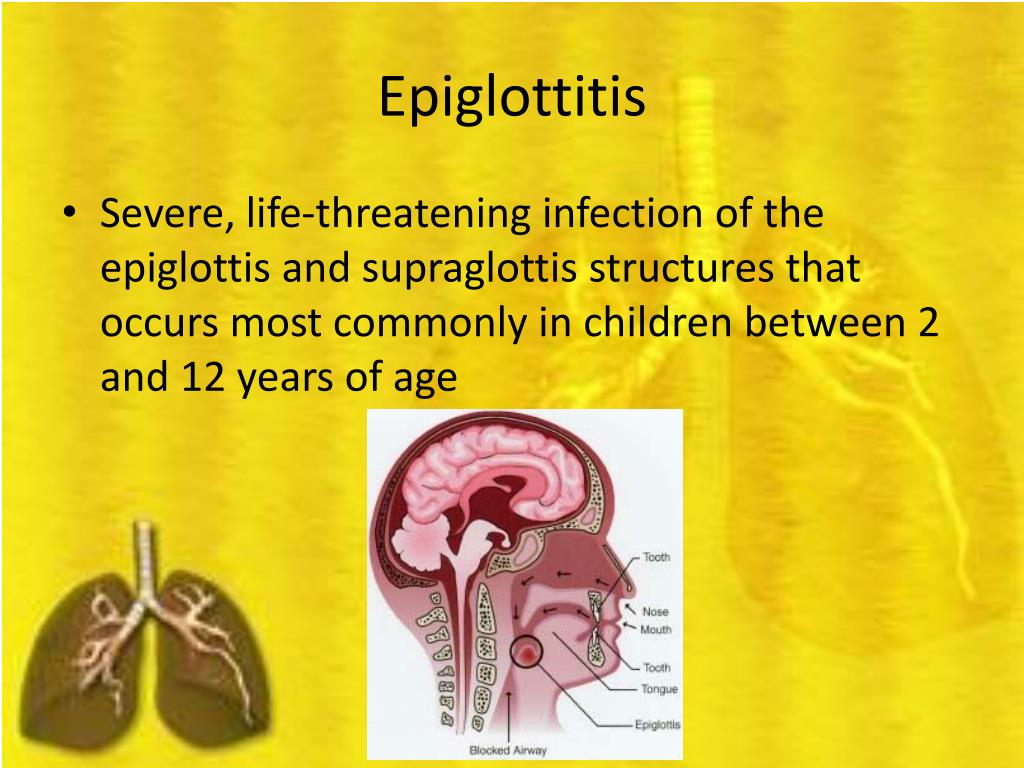 Epiglottitis

• Severe, life-threatening infection of the epiglottis and supraglottis structures that occurs most commonly in children between 2 and 12 years of age

Tooth
Nose
Mouth
Tooth
Tongue
Epiglottis
Blocked Airway